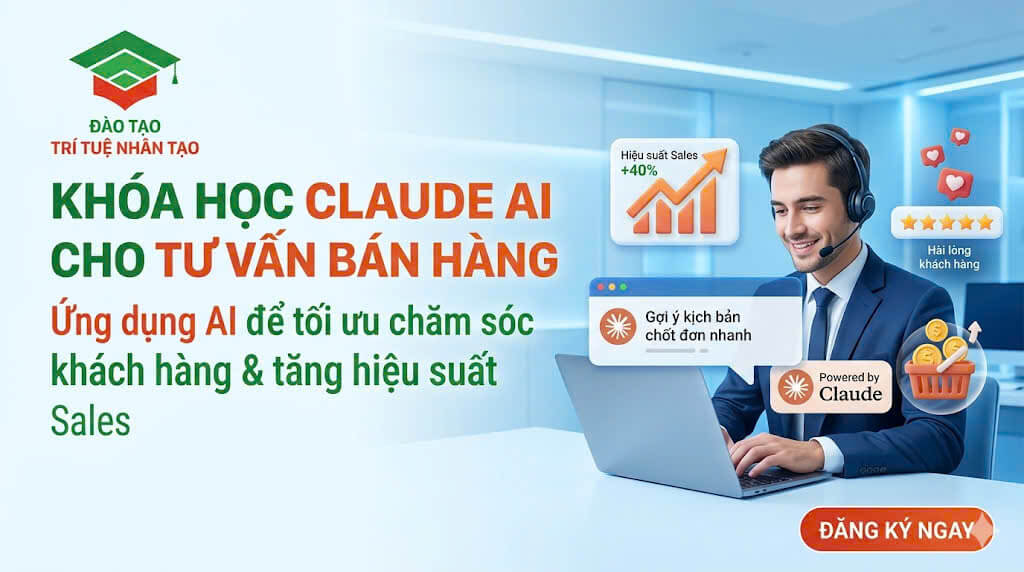 ĐÀO TẠO
TRÍ TUỆ NHÂN TẠO

KHÓA HỌC CLAUDE AI
CHO TƯ VẤN BÁN HÀNG

Ứng dụng AI để tối ưu chăm sóc khách hàng & tăng hiệu suất Sales

Hiệu suất Sales
+40%

Hài lòng
khách hàng

Gợi ý kịch bản
chốt đơn nhanh

Powered by
Claude

ĐĂNG KÝ NGAY